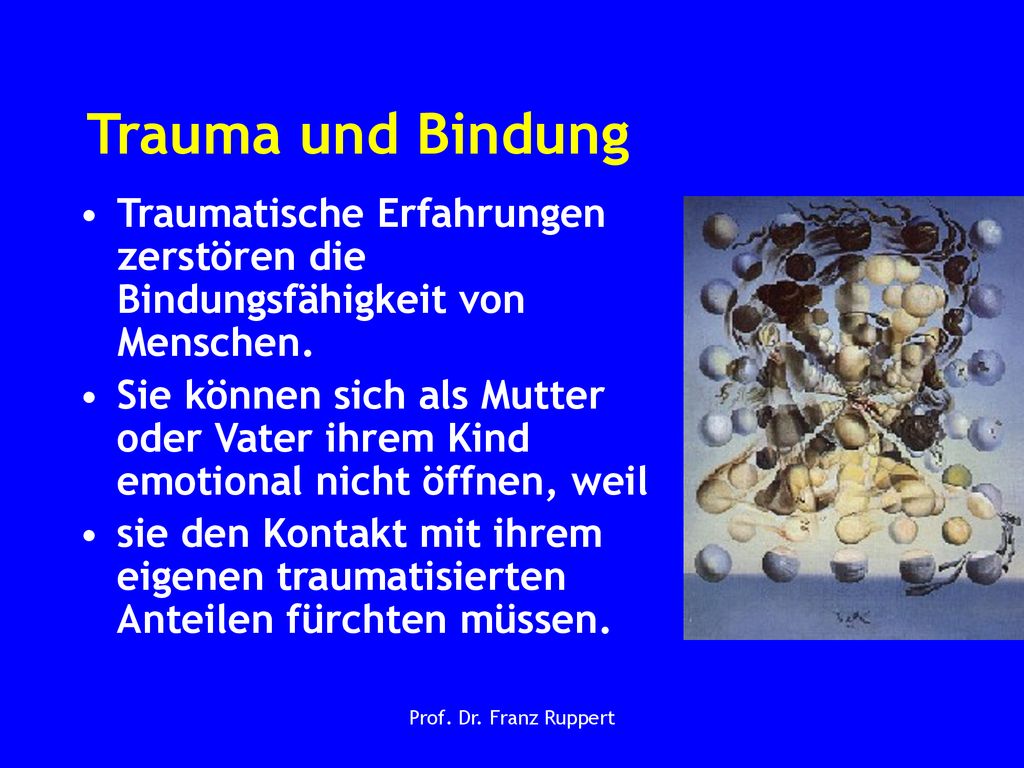 Trauma und Bindung

• Traumatische Erfahrungen zerstören die Bindungsfähigkeit von Menschen.
• Sie können sich als Mutter oder Vater ihrem Kind emotional nicht öffnen, weil
• sie den Kontakt mit ihrem eigenen traumatisierten Anteilen fürchten müssen.

Prof. Dr. Franz Ruppert